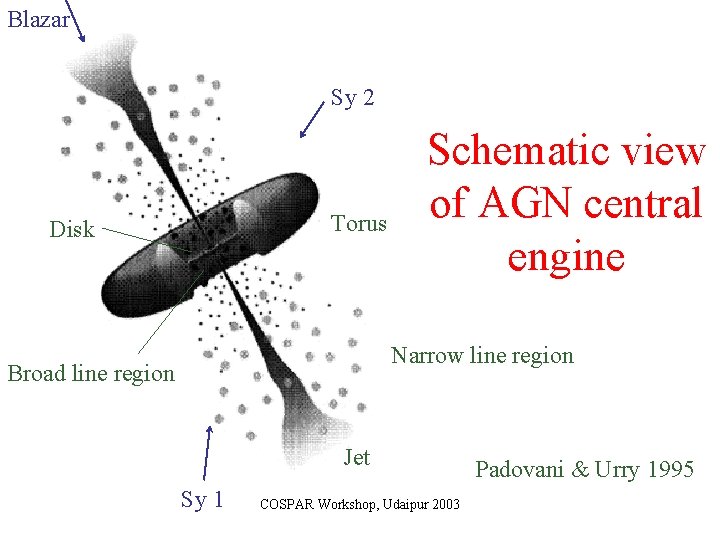 Blazar

Sy 2

Schematic view of AGN central engine

Disk

Torus

Broad line region

Narrow line region

Jet

Padovani & Urry 1995

Sy 1

COSPAR Workshop, Udaipur 2003